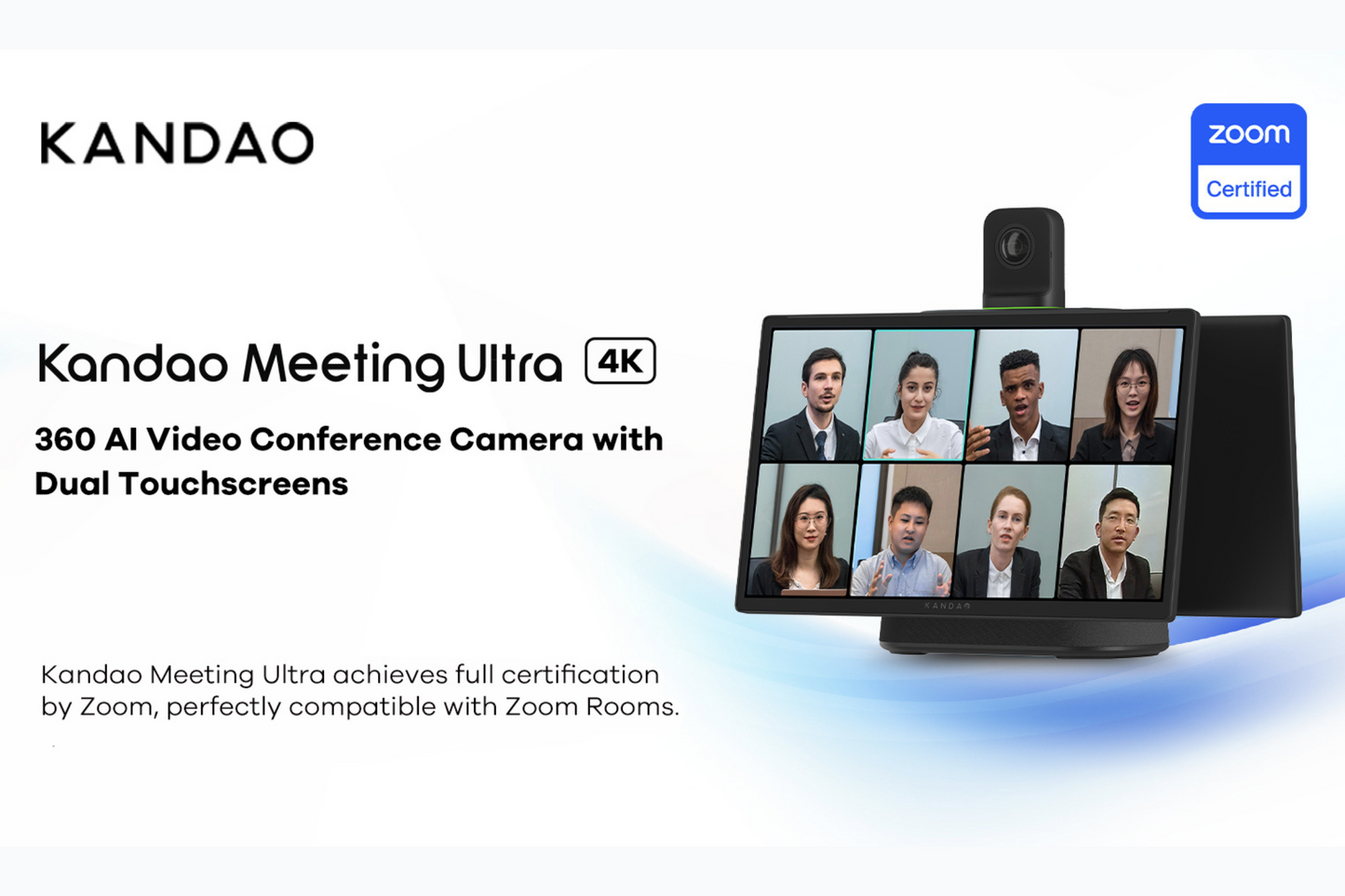 KANDAO

zoom
Certified

Kandao Meeting Ultra 4K

360 AI Video Conference Camera with Dual Touchscreens

KANDAO

Kandao Meeting Ultra achieves full certification by Zoom, perfectly compatible with Zoom Rooms.